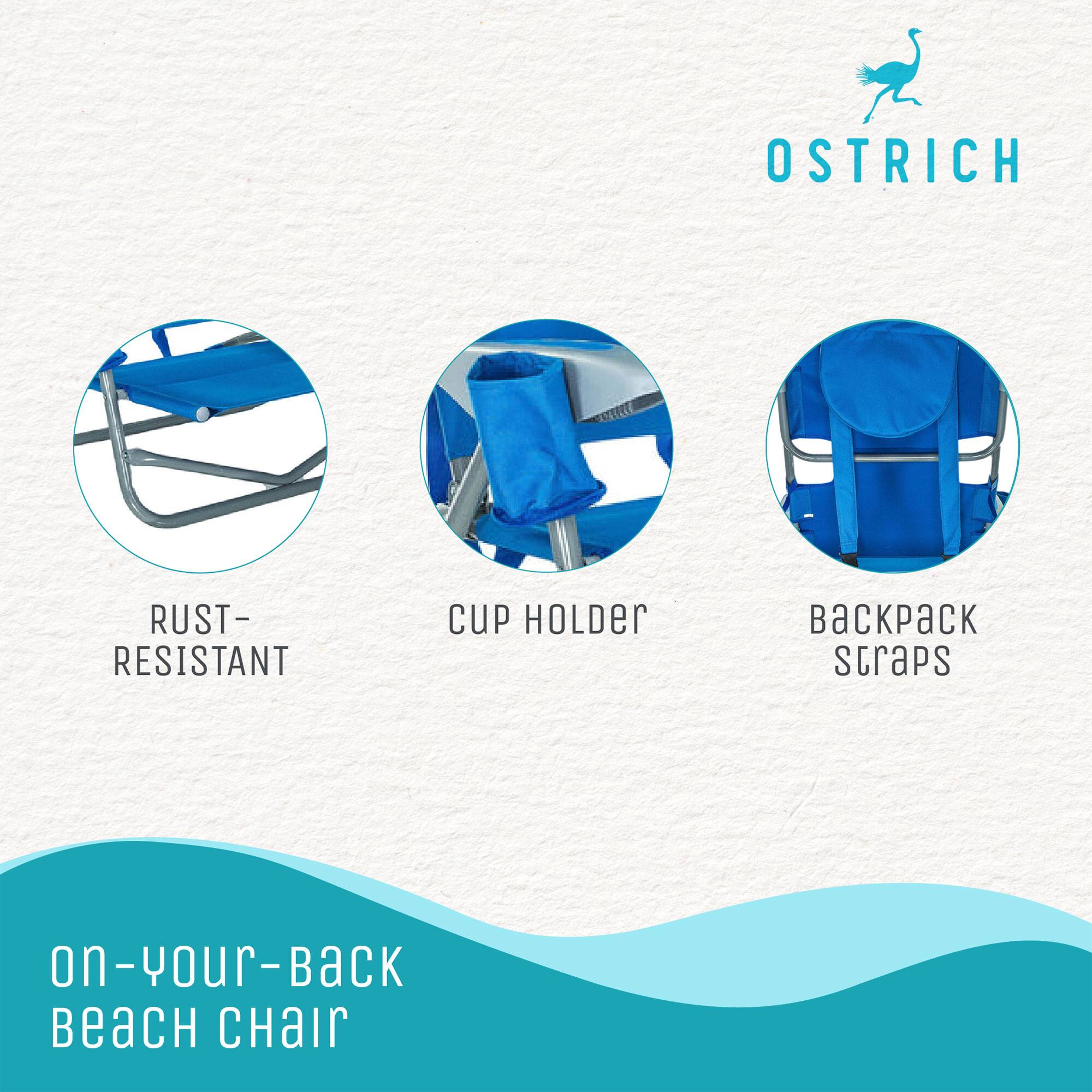 OSTRICH

RUST-RESISTANT

CUP HOLDER

BACKPACK STRAPS

ON-YOUR-BACK BEACH CHAIR